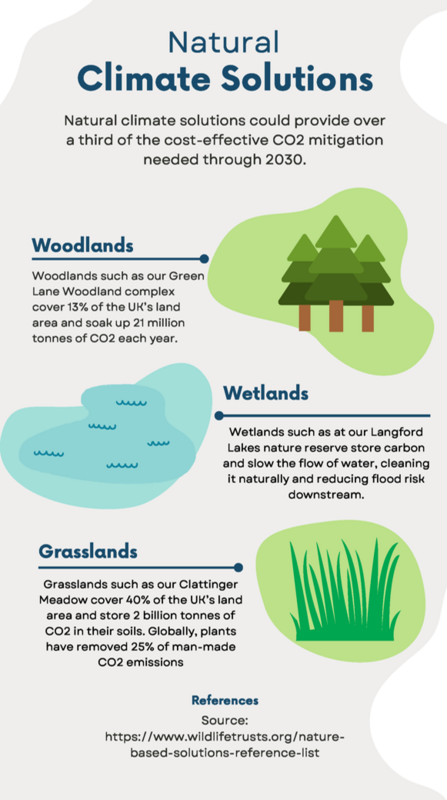 Natural
Climate Solutions

Natural climate solutions could provide over a third of the cost-effective CO2 mitigation needed through 2030.

Woodlands

Woodlands such as our Green Lane Woodland complex cover 13% of the UK's land area and soak up 21 million tonnes of CO2 each year.

Wetlands

Wetlands such as at our Langford Lakes nature reserve store carbon and slow the flow of water, cleaning it naturally and reducing flood risk downstream.

Grasslands

Grasslands such as our Clattinger Meadow cover 40% of the UK's land area and store 2 billion tonnes of CO2 in their soils. Globally, plants have removed 25% of man-made CO2 emissions

References
Source:
https://www.wildlifetrusts.org/nature-based-solutions-reference-list